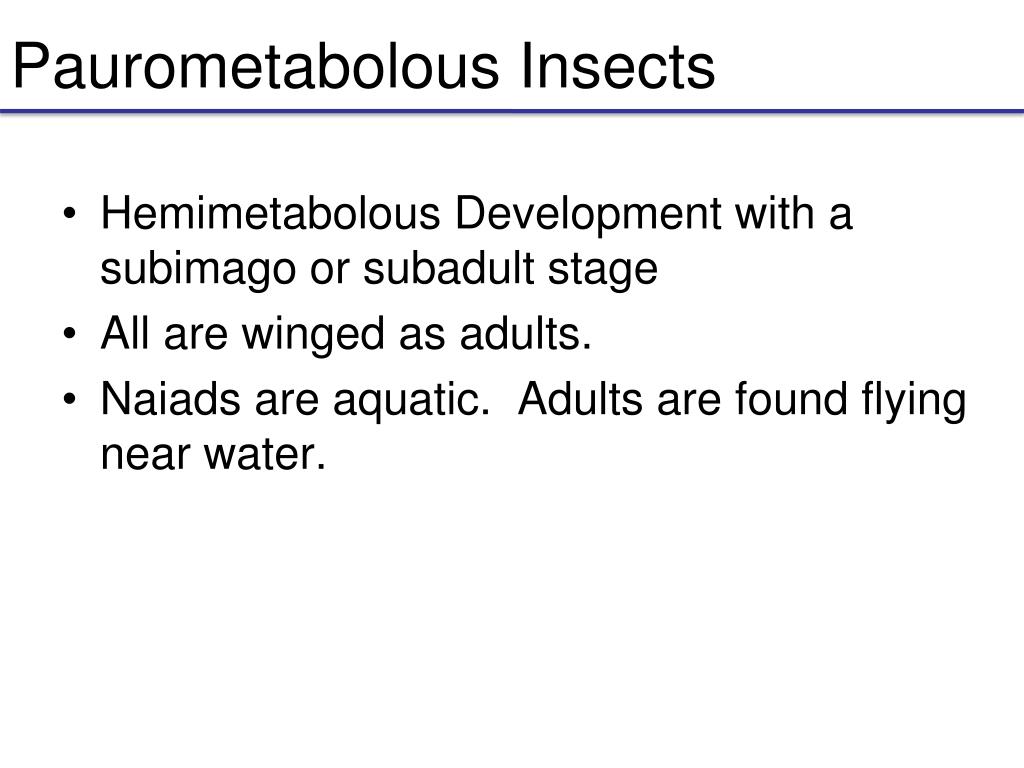 Paurometabolous Insects

• Hemimetabolous Development with a subimago or subadult stage
• All are winged as adults.
• Naiads are aquatic.  Adults are found flying near water.